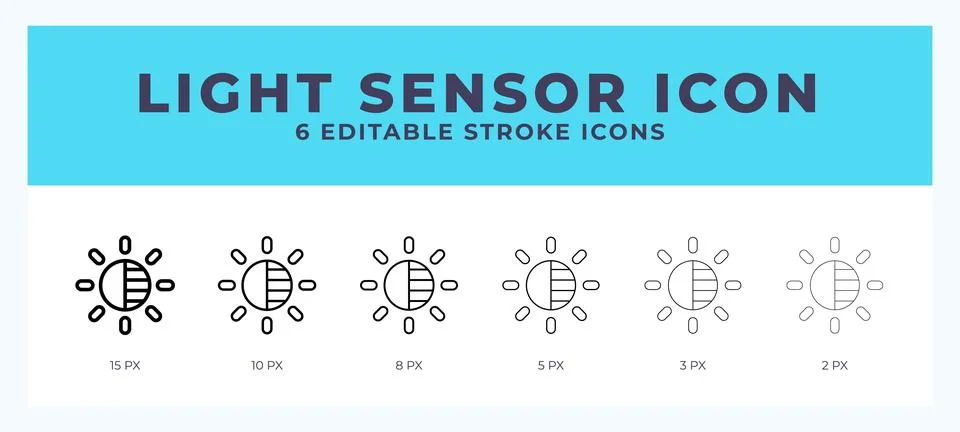 LIGHT SENSOR ICON
6 EDITABLE STROKE ICONS

15 PX
10 PX
8 PX
5 PX
3 PX
2 PX